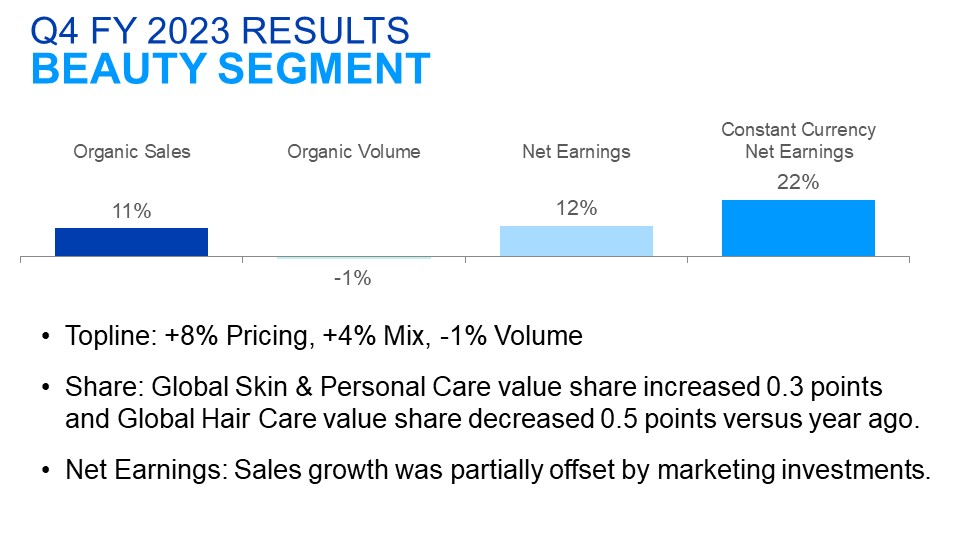 Q4 FY 2023 RESULTS
BEAUTY SEGMENT

Organic Sales
11%

Organic Volume
-1%

Net Earnings
12%

Constant Currency Net Earnings
22%

• Topline: +8% Pricing, +4% Mix, -1% Volume

• Share: Global Skin & Personal Care value share increased 0.3 points and Global Hair Care value share decreased 0.5 points versus year ago.

• Net Earnings: Sales growth was partially offset by marketing investments.